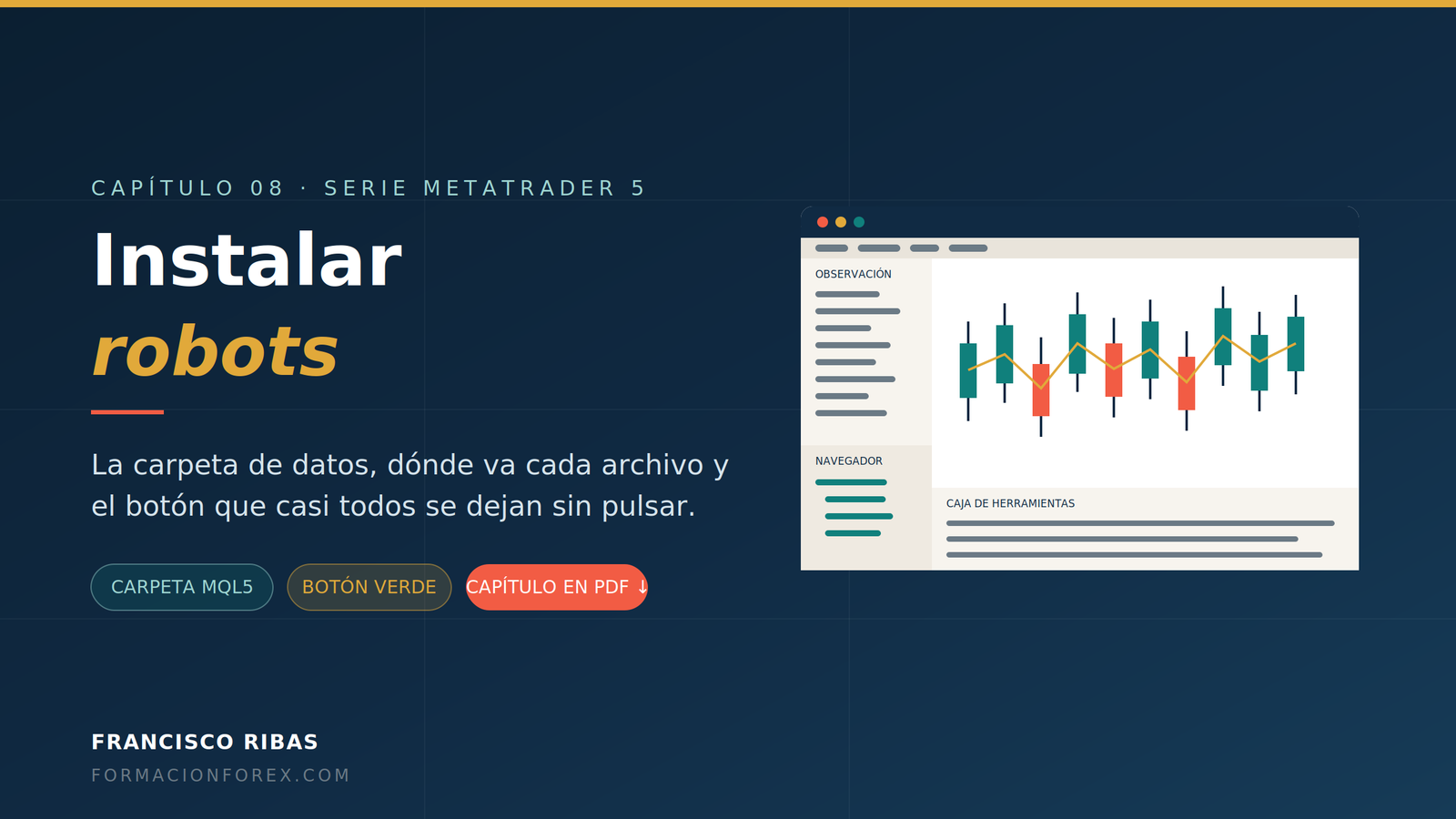 CAPÍTULO 08 · SERIE METATRADER 5

Instalar
robots

La carpeta de datos, dónde va cada archivo y el botón que casi todos se dejan sin pulsar.

CARPETA MQL5
BOTÓN VERDE
CAPÍTULO EN PDF ↓

OBSERVACIÓN

NAVEGADOR

CAJA DE HERRAMIENTAS

FRANCISCO RIBAS
FORMACIONFOREX.COM